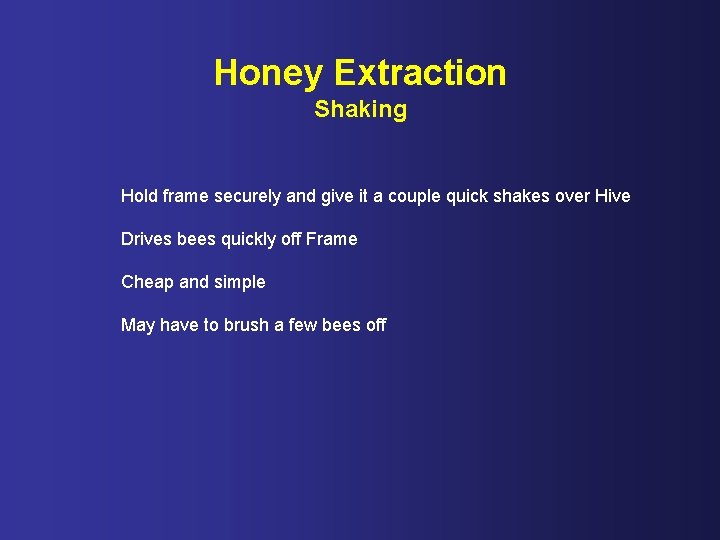 Honey Extraction
Shaking

Hold frame securely and give it a couple quick shakes over Hive

Drives bees quickly off Frame

Cheap and simple

May have to brush a few bees off